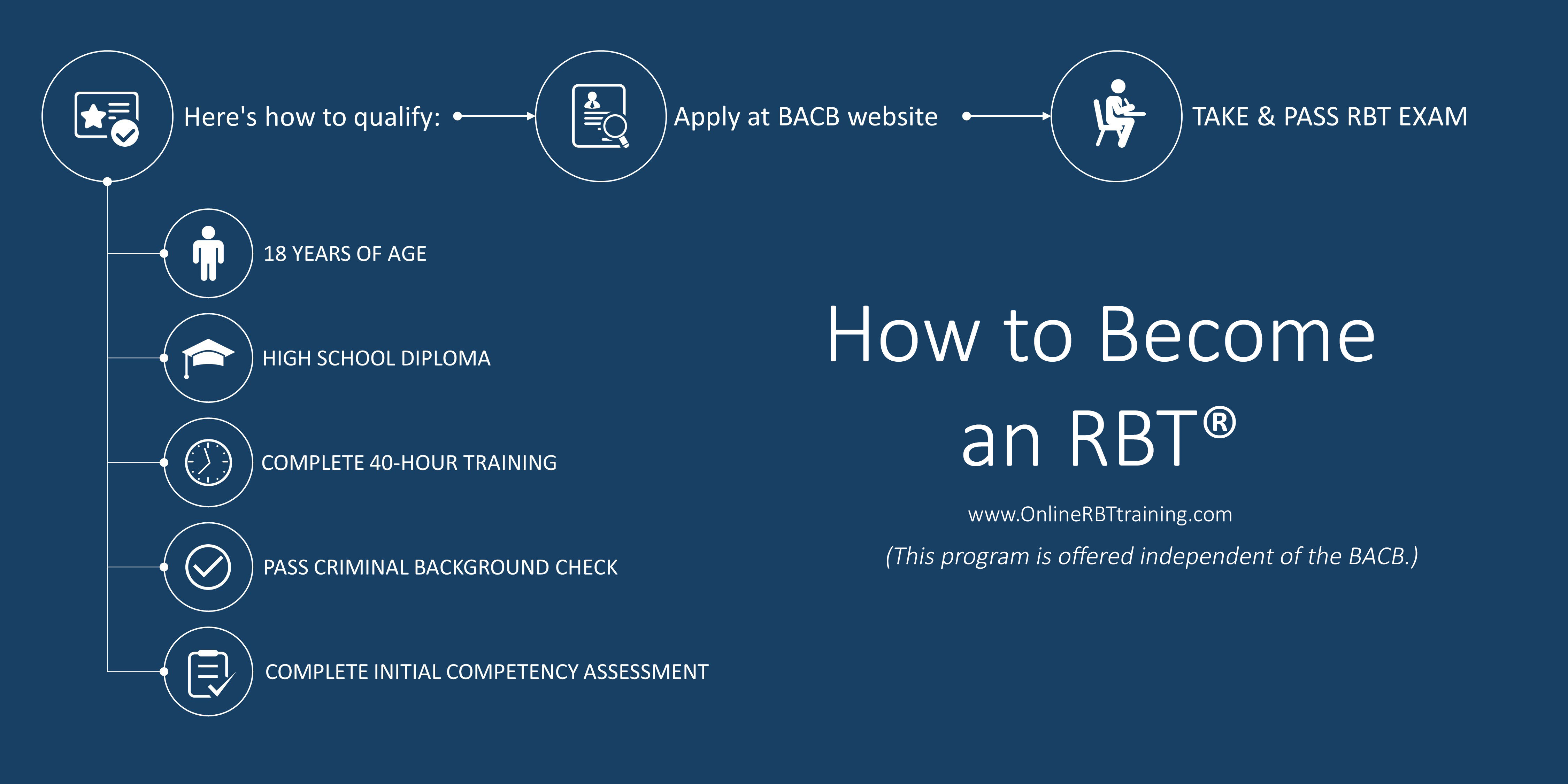 Here's how to qualify:

Apply at BACB website

TAKE & PASS RBT EXAM

18 YEARS OF AGE

HIGH SCHOOL DIPLOMA

COMPLETE 40-HOUR TRAINING

PASS CRIMINAL BACKGROUND CHECK

COMPLETE INITIAL COMPETENCY ASSESSMENT

How to Become an RBT®

www.OnlineRBTtraining.com

(This program is offered independent of the BACB.)